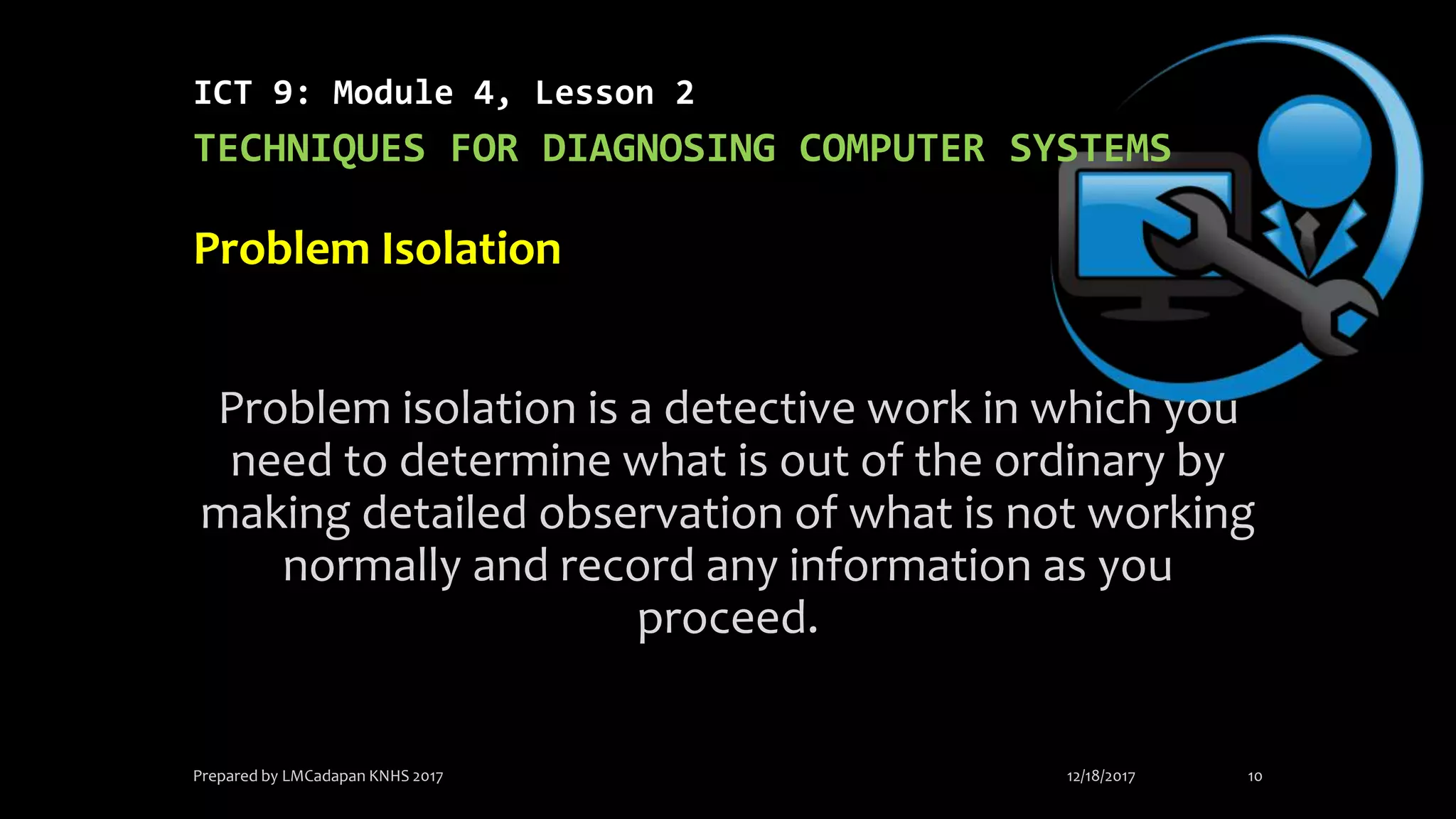 ICT 9: Module 4, Lesson 2
TECHNIQUES FOR DIAGNOSING COMPUTER SYSTEMS

Problem Isolation

Problem isolation is a detective work in which you need to determine what is out of the ordinary by making detailed observation of what is not working normally and record any information as you proceed.

Prepared by LMCadapan KNHS 2017 12/18/2017 10